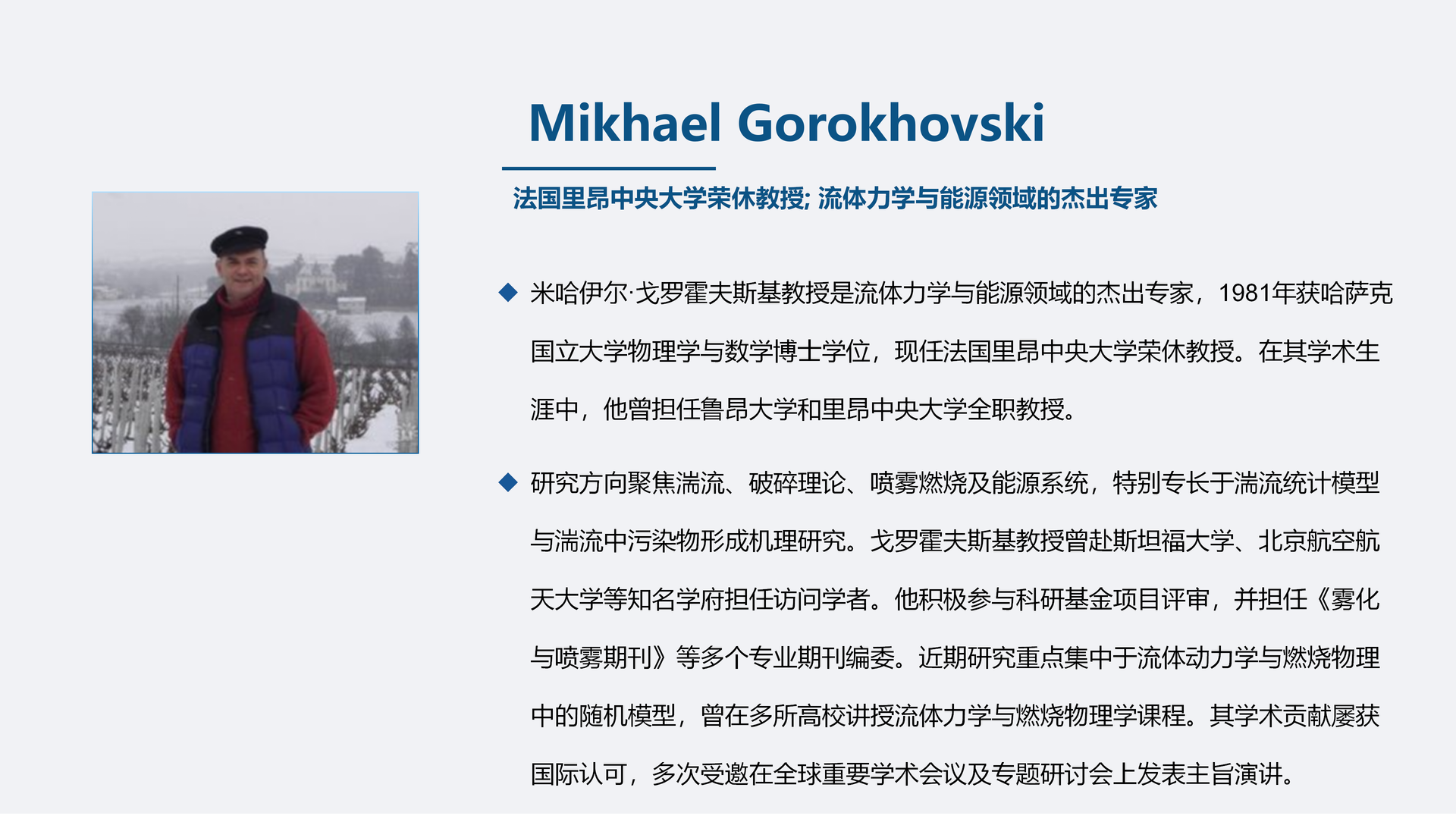 Mikhael Gorokhovski

法国里昂中央大学荣休教授; 流体力学与能源领域的杰出专家

◆ 米哈伊尔·戈罗霍夫斯基教授是流体力学与能源领域的杰出专家，1981年获哈萨克国立大学物理学与数学博士学位，现任法国里昂中央大学荣休教授。在其学术生涯中，他曾担任鲁昂大学和里昂中央大学全职教授。

◆ 研究方向聚焦湍流、破碎理论、喷雾燃烧及能源系统，特别专长于湍流统计模型与湍流中污染物形成机理研究。戈罗霍夫斯基教授曾赴斯坦福大学、北京航空航天大学等知名学府担任访问学者。他积极参与科研基金项目评审，并担任《雾化与喷雾期刊》等多个专业期刊编委。近期研究重点集中于流体动力学与燃烧物理中的随机模型，曾在多所高校讲授流体力学与燃烧物理学课程。其学术贡献屡获国际认可，多次受邀在全球重要学术会议及专题研讨会上发表主旨演讲。